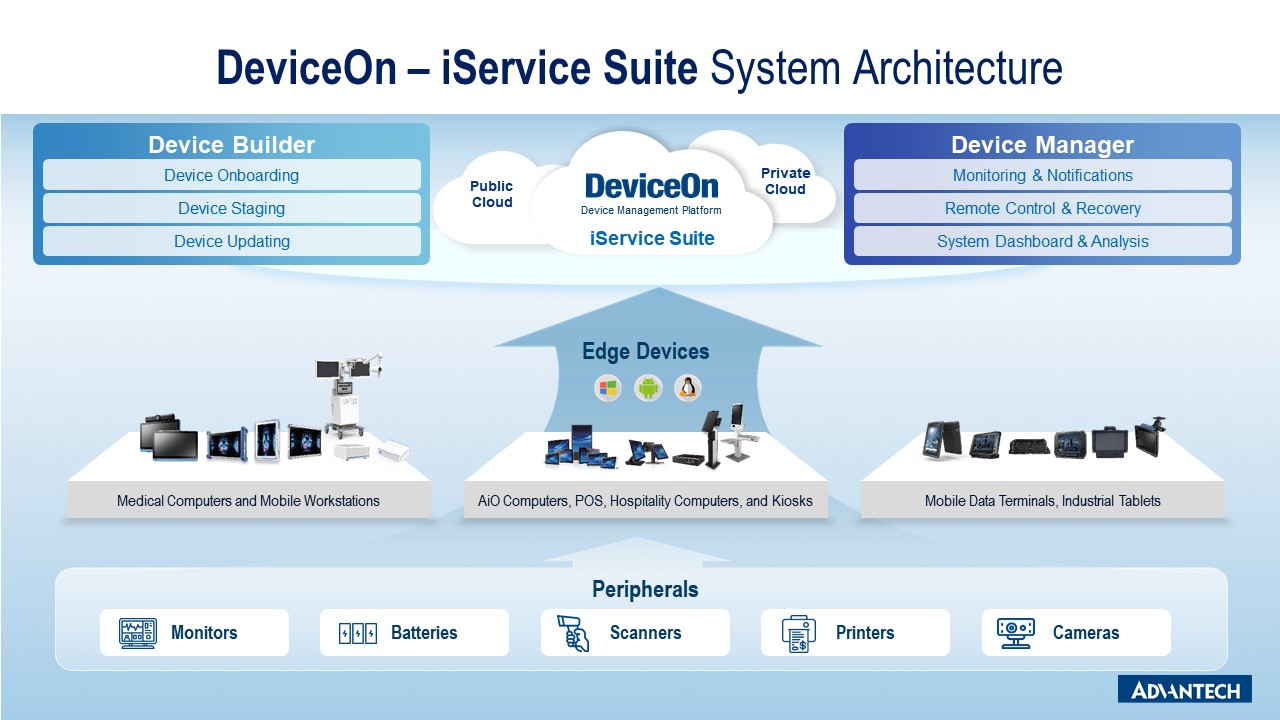 DeviceOn – iService Suite System Architecture

Device Builder
Device Onboarding
Device Staging
Device Updating

Public Cloud
DeviceOn
Device Management Platform
iService Suite
Private Cloud

Device Manager
Monitoring & Notifications
Remote Control & Recovery
System Dashboard & Analysis

Edge Devices

Medical Computers and Mobile Workstations

AiO Computers, POS, Hospitality Computers, and Kiosks

Mobile Data Terminals, Industrial Tablets

Peripherals
Monitors
Batteries
Scanners
Printers
Cameras

ADVANTECH